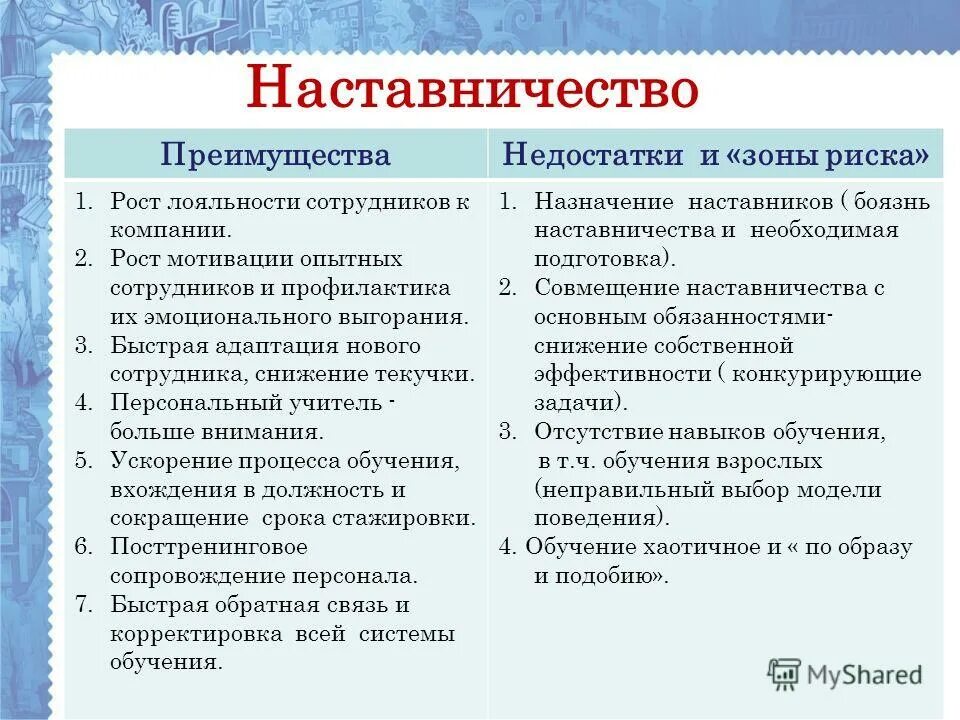 Наставничество

| Преимущества | Недостатки и «зоны риска» |
|---|---|
| 1. Рост лояльности сотрудников к компании. 2. Рост мотивации опытных сотрудников и профилактика их эмоционального выгорания. 3. Быстрая адаптация нового сотрудника, снижение текучки. 4. Персональный учитель - больше внимания. 5. Ускорение процесса обучения, вхождения в должность и сокращение срока стажировки. 6. Посттренинговое сопровождение персонала. 7. Быстрая обратная связь и корректировка всей системы обучения. | 1. Назначение наставников ( боязнь наставничества и необходимая подготовка). 2. Совмещение наставничества с основным обязанностями- снижение собственной эффективности ( конкурирующие задачи). 3. Отсутствие навыков обучения, в т.ч. обучения взрослых (неправильный выбор модели поведения). 4. Обучение хаотичное и « по образу и подобию». |

MyShared